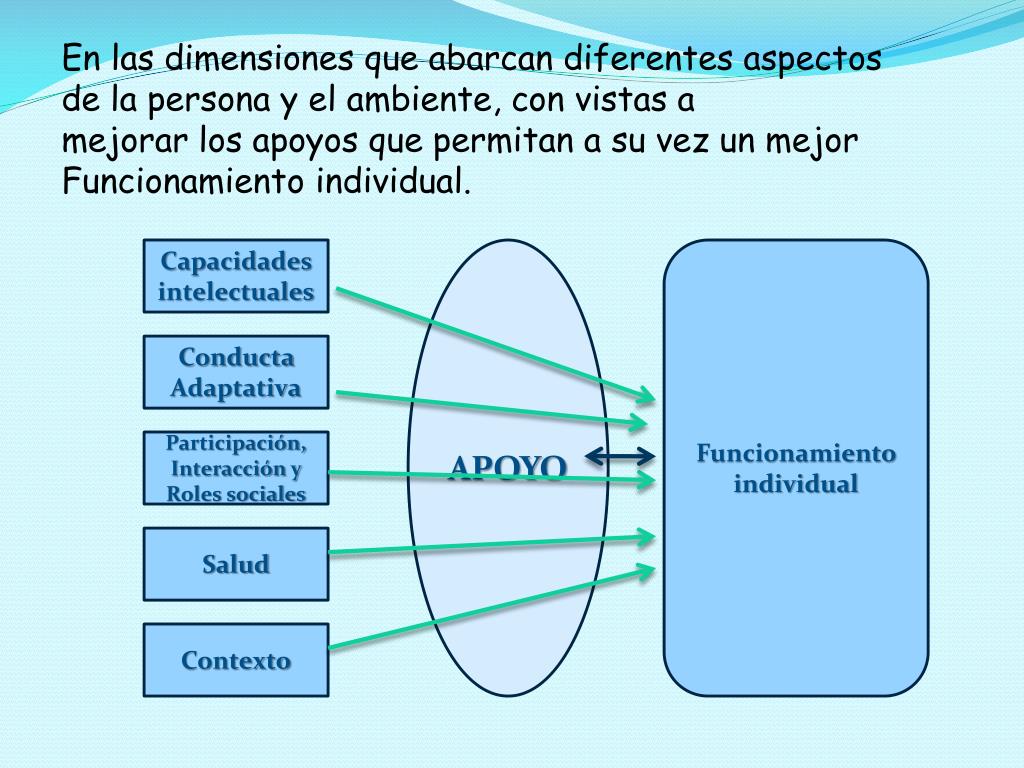 En las dimensiones que abarcan diferentes aspectos de la persona y el ambiente, con vistas a mejorar los apoyos que permitan a su vez un mejor Funcionamiento individual.

Capacidades intelectuales

Conducta Adaptativa

Participación, Interacción y Roles sociales

Salud

Contexto

APOYO

Funcionamiento individual